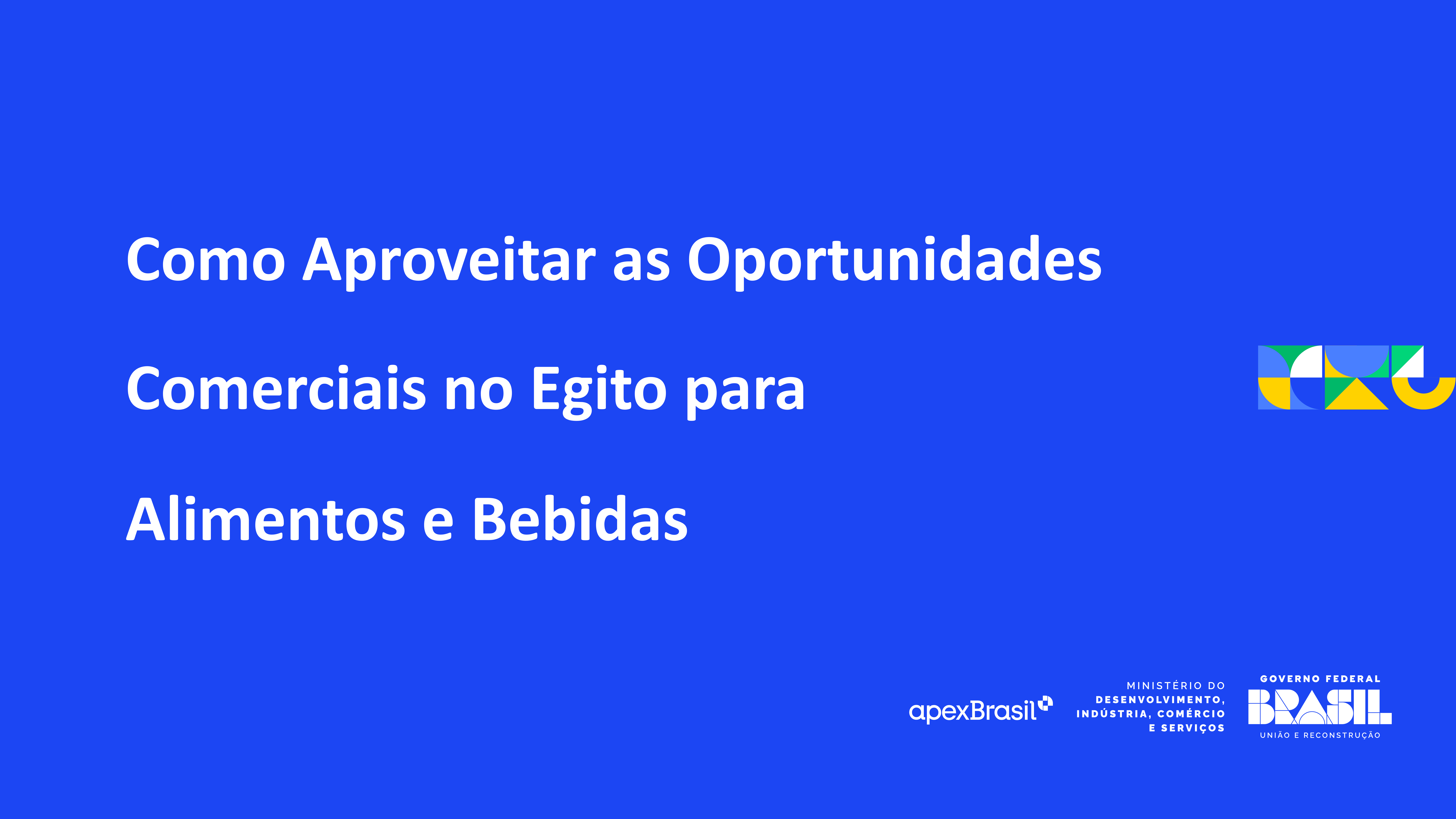 Como Aproveitar as Oportunidades Comerciais no Egito para Alimentos e Bebidas

apexBrasil

MINISTÉRIO DO DESENVOLVIMENTO, INDÚSTRIA, COMÉRCIO E SERVIÇOS

GOVERNO FEDERAL
BRASIL
UNIÃO E RECONSTRUÇÃO